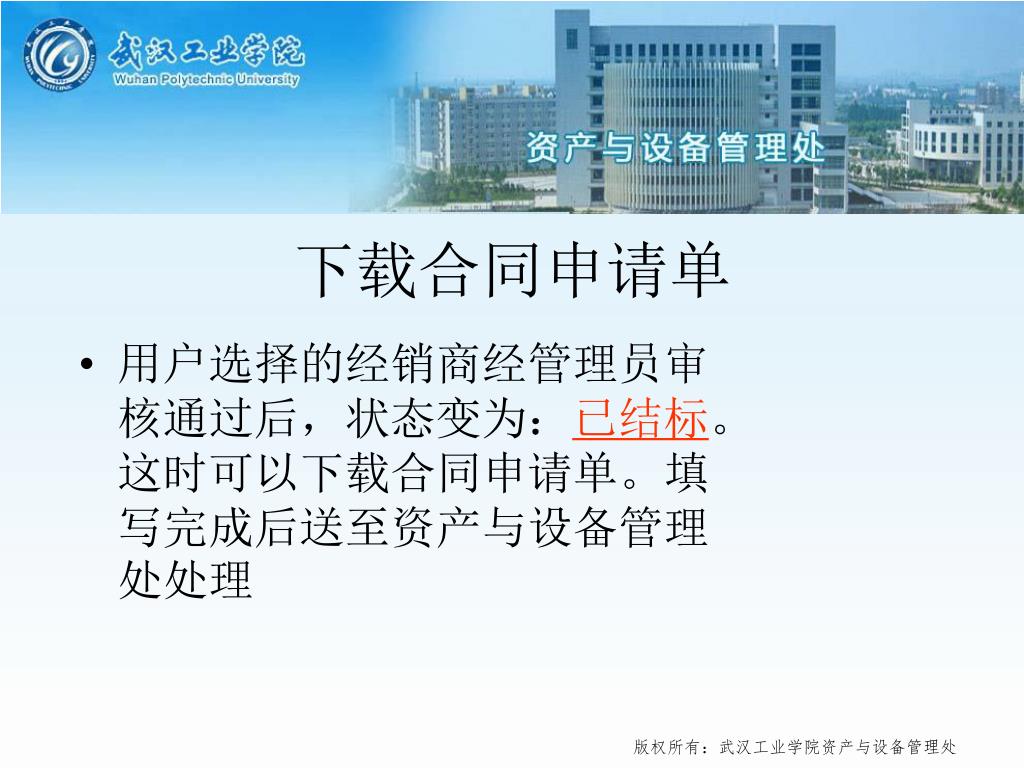 武汉工业学院
Wuhan Polytechnic University

资产与设备管理处

下载合同申请单

• 用户选择的经销商经管理员审核通过后，状态变为：已结标。这时可以下载合同申请单。填写完成后送至资产与设备管理处处理

版权所有：武汉工业学院资产与设备管理处